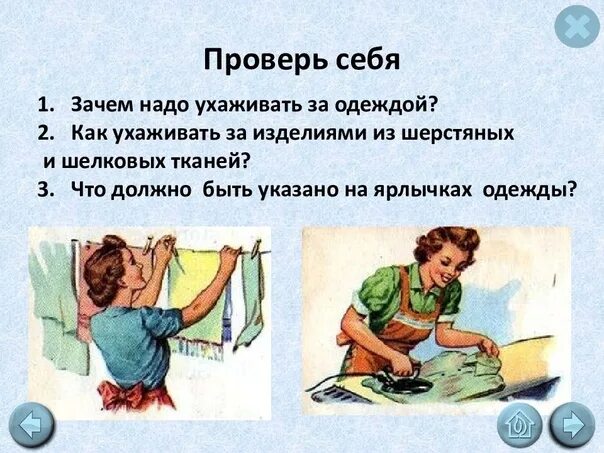 Проверь себя

1. Зачем надо ухаживать за одеждой?
2. Как ухаживать за изделиями из шерстяных и шелковых тканей?
3. Что должно быть указано на ярлычках одежды?